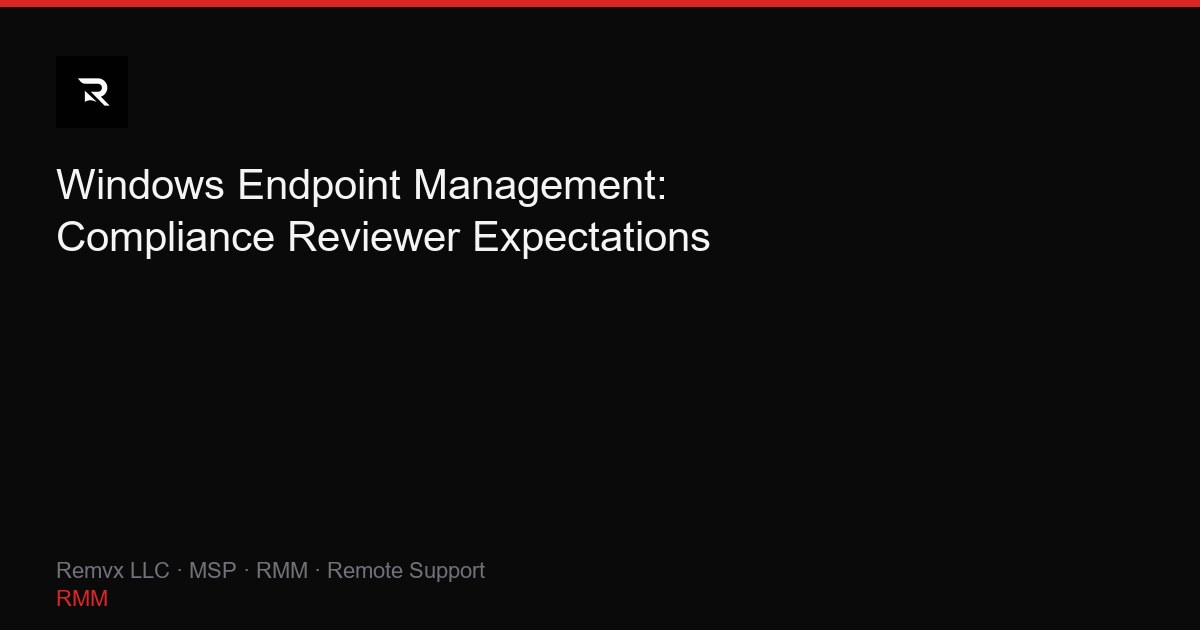 R

Windows Endpoint Management: Compliance Reviewer Expectations

Remvx LLC · MSP · RMM · Remote Support
RMM